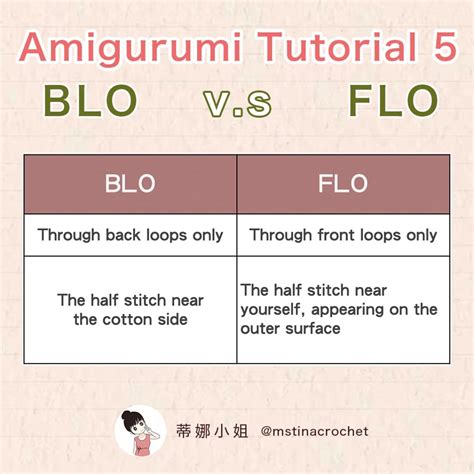 Amigurumi Tutorial 5

BLO v.s FLO

| BLO | FLO |
|---|---|
| Through back loops only | Through front loops only |
| The half stitch near the cotton side | The half stitch near yourself, appearing on the outer surface |

蒂娜小姐 @mstinacrochet